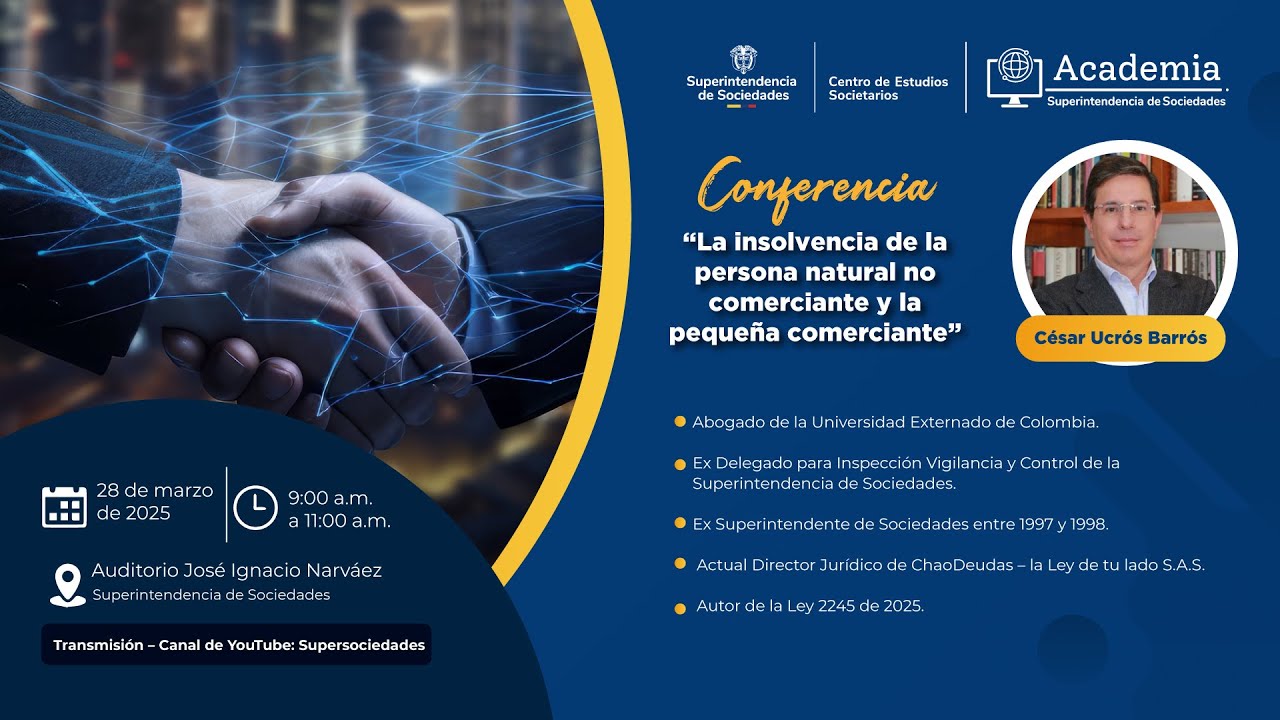 Superintendencia de Sociedades

Centro de Estudios Societarios

Academia
Superintendencia de Sociedades

Conferencia

“La insolvencia de la persona natural no comerciante y la pequeña comerciante”

César Ucrós Barrós

Abogado de la Universidad Externado de Colombia.

Ex Delegado para Inspección Vigilancia y Control de la Superintendencia de Sociedades.

Ex Superintendente de Sociedades entre 1997 y 1998.

Actual Director Jurídico de ChaoDeudas – la Ley de tu lado S.A.S.

Autor de la Ley 2245 de 2025.

28 de marzo de 2025

9:00 a.m. a 11:00 a.m.

Auditorio José Ignacio Narváez
Superintendencia de Sociedades

Transmisión – Canal de YouTube: Supersociedades